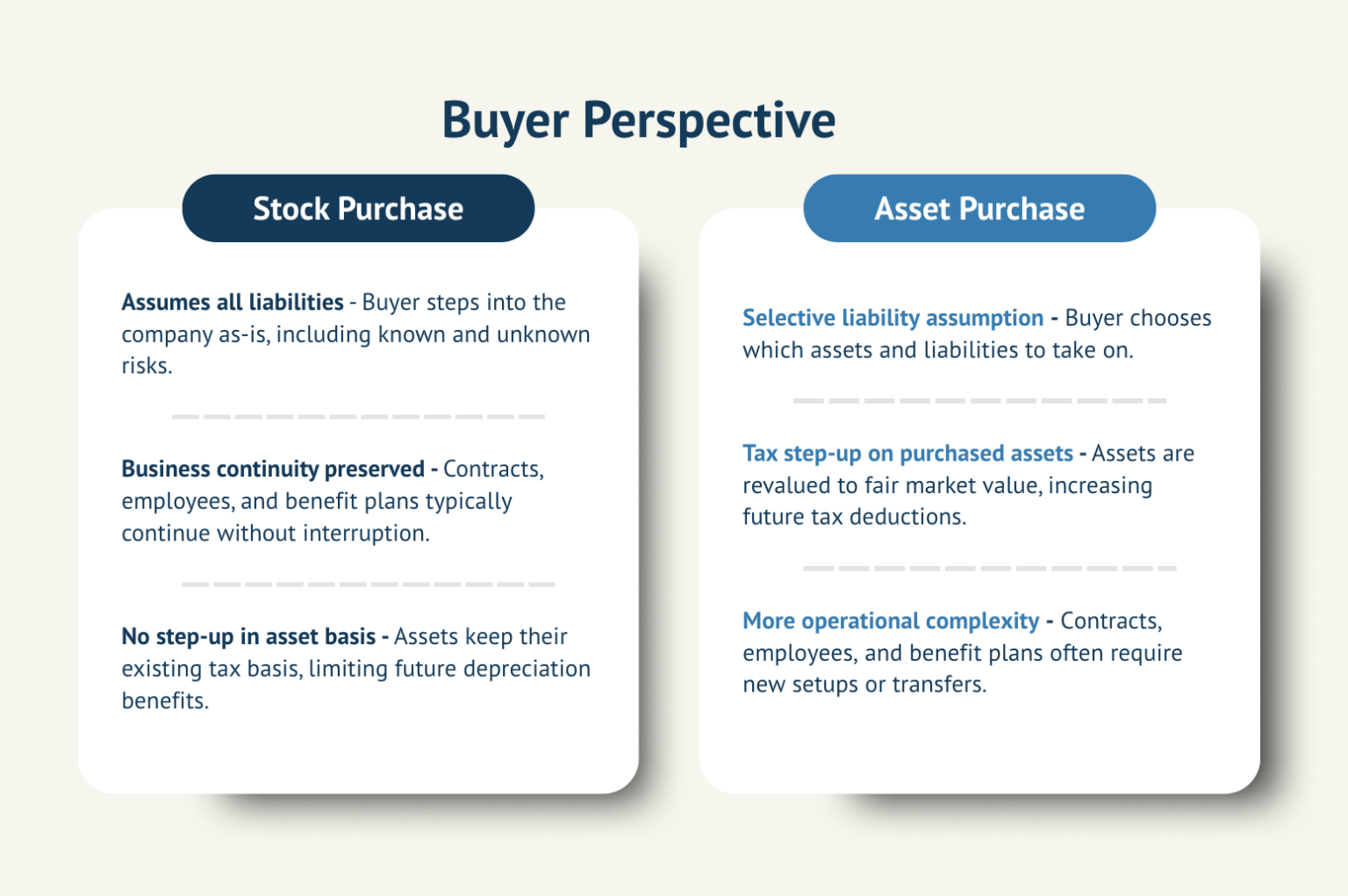 Buyer Perspective

Stock Purchase

Assumes all liabilities - Buyer steps into the company as-is, including known and unknown risks.

Business continuity preserved - Contracts, employees, and benefit plans typically continue without interruption.

No step-up in asset basis - Assets keep their existing tax basis, limiting future depreciation benefits.

Asset Purchase

Selective liability assumption - Buyer chooses which assets and liabilities to take on.

Tax step-up on purchased assets - Assets are revalued to fair market value, increasing future tax deductions.

More operational complexity - Contracts, employees, and benefit plans often require new setups or transfers.